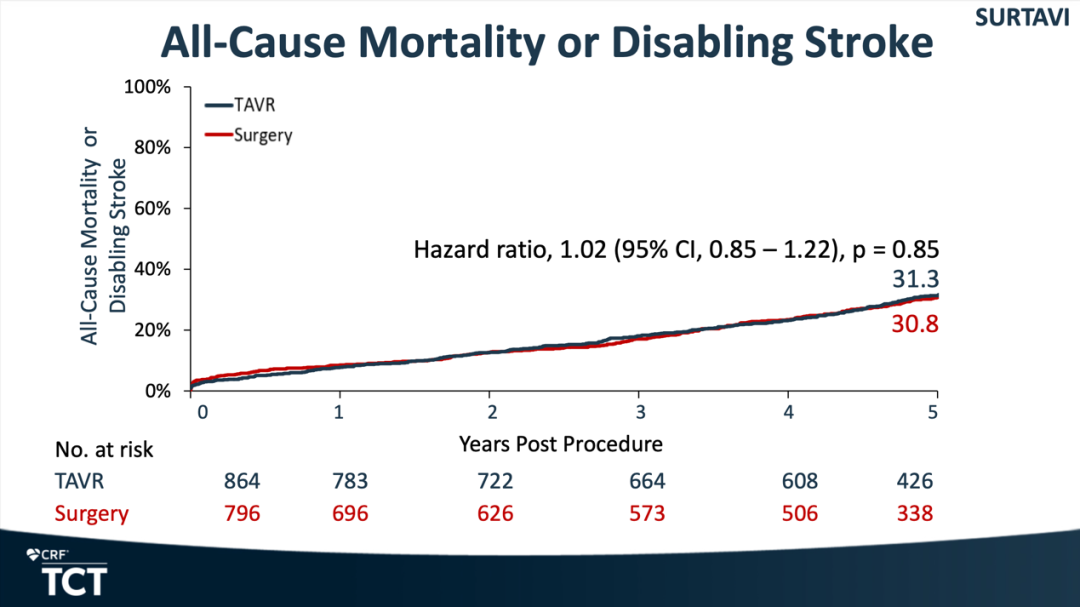 SURTAVI

All-Cause Mortality or Disabling Stroke

All-Cause Mortality or Disabling Stroke

100%
80%
60%
40%
20%
0%

TAVR
Surgery

Hazard ratio, 1.02 (95% CI, 0.85 – 1.22), p = 0.85

31.3
30.8

0 1 2 3 4 5

Years Post Procedure

| No. at risk | | | | | | |
|---|---|---|---|---|---|---|
| TAVR | 864 | 783 | 722 | 664 | 608 | 426 |
| Surgery | 796 | 696 | 626 | 573 | 506 | 338 |

CRF
TCT